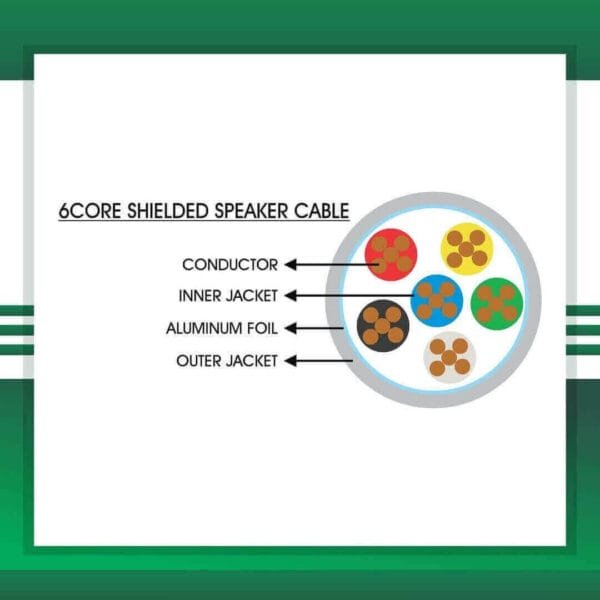 6CORE SHIELDED SPEAKER CABLE

CONDUCTOR

INNER JACKET

ALUMINUM FOIL

OUTER JACKET